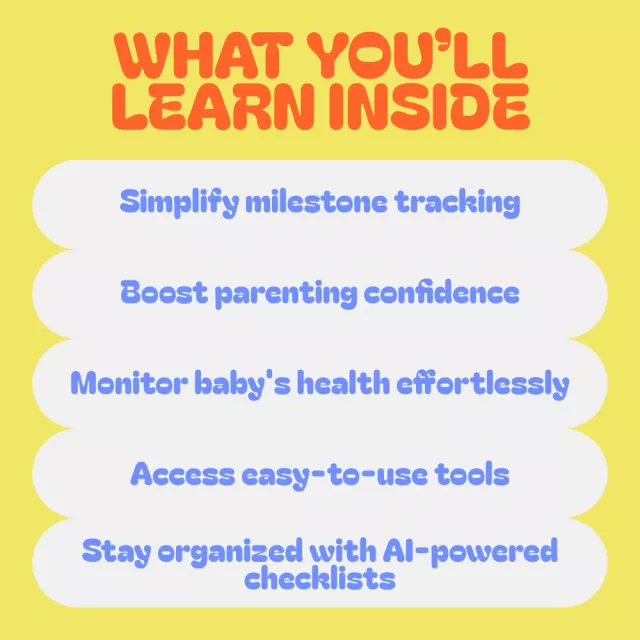 WHAT YOU'LL LEARN INSIDE

Simplify milestone tracking

Boost parenting confidence

Monitor baby's health effortlessly

Access easy-to-use tools

Stay organized with AI-powered checklists